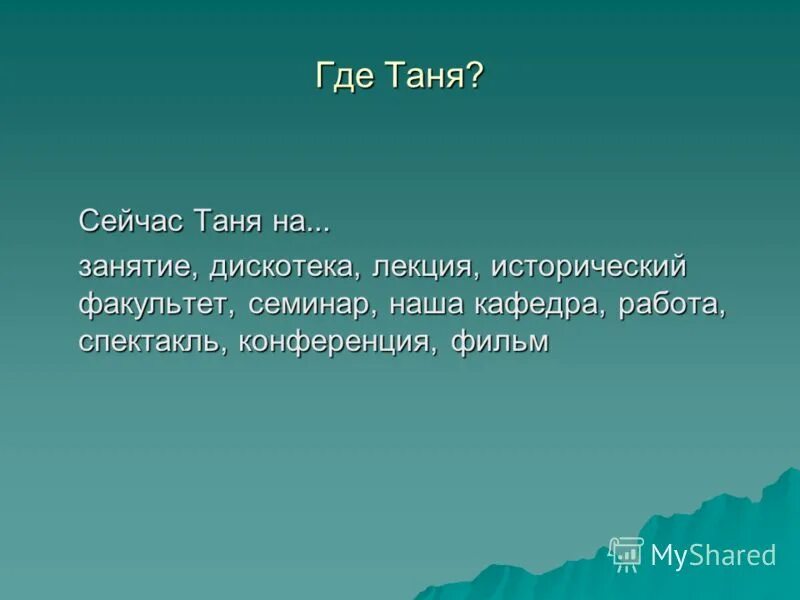 Где Таня?

Сейчас Таня на...

занятие, дискотека, лекция, исторический факультет, семинар, наша кафедра, работа, спектакль, конференция, фильм

MyShared